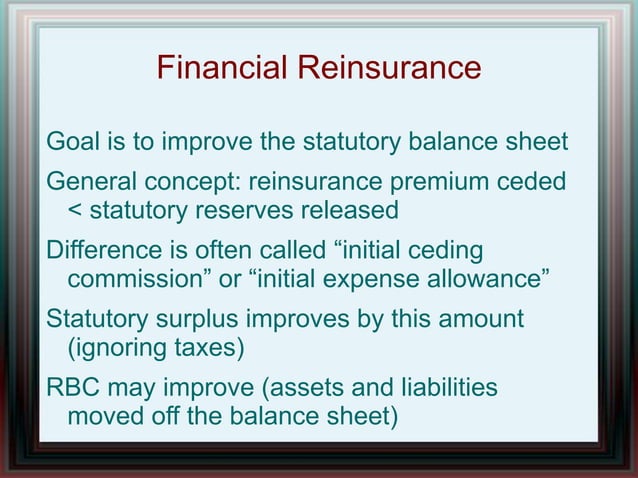 Financial Reinsurance

Goal is to improve the statutory balance sheet

General concept: reinsurance premium ceded < statutory reserves released

Difference is often called “initial ceding commission” or “initial expense allowance”

Statutory surplus improves by this amount (ignoring taxes)

RBC may improve (assets and liabilities moved off the balance sheet)